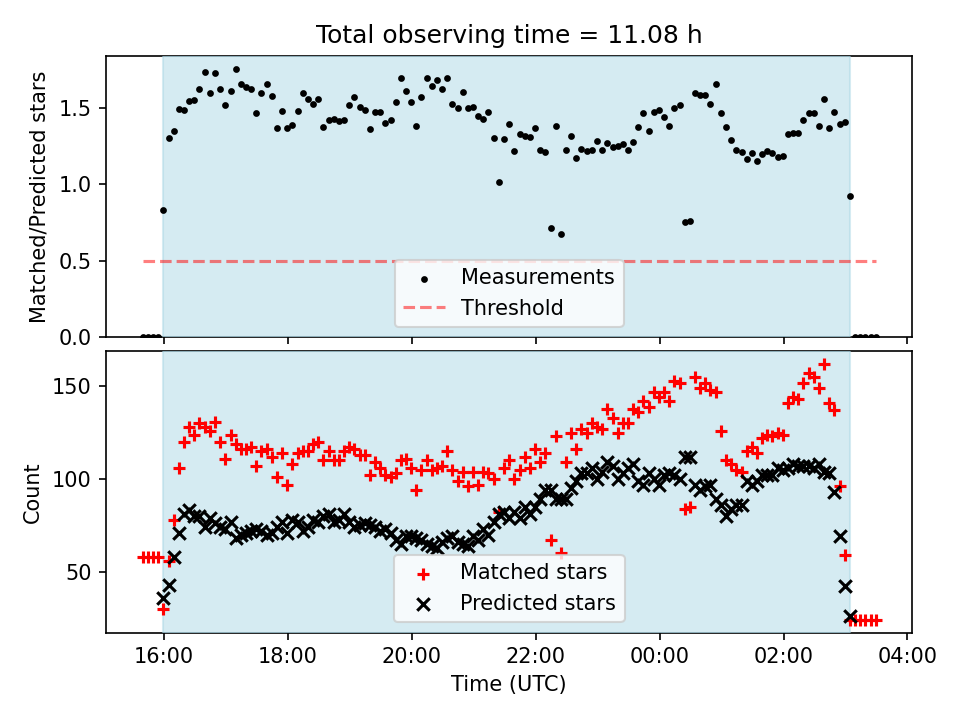 Total observing time = 11.08 h

Matched/Predicted stars

1.5
1.0
0.5
0.0

Measurements
Threshold

Count

150
100
50

Matched stars
Predicted stars

16:00
18:00
20:00
22:00
00:00
02:00
04:00

Time (UTC)